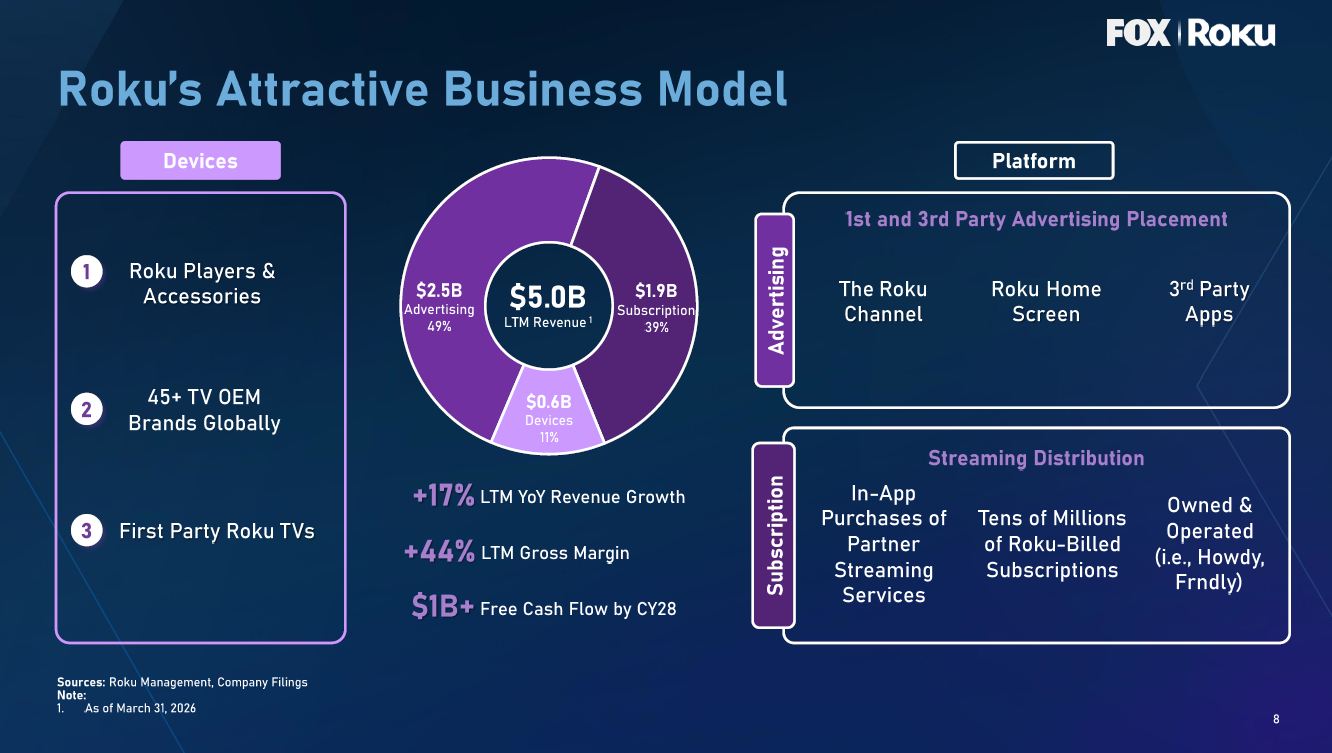 FOX | Roku

Roku's Attractive Business Model

Devices

1 Roku Players & Accessories

2 45+ TV OEM Brands Globally

3 First Party Roku TVs

$2.5B
Advertising
49%

$5.0B
LTM Revenue $^{1}$

$1.9B
Subscription
39%

$0.6B
Devices
11%

+17% LTM YoY Revenue Growth

+44% LTM Gross Margin

$1B+ Free Cash Flow by CY28

Platform

Advertising

1st and 3rd Party Advertising Placement

The Roku Channel

Roku Home Screen

3rd Party Apps

Subscription

Streaming Distribution

In-App Purchases of Partner Streaming Services

Tens of Millions of Roku-Billed Subscriptions

Owned & Operated (i.e., Howdy, Frndly)

Sources: Roku Management, Company Filings
Note:
1. As of March 31, 2026

8